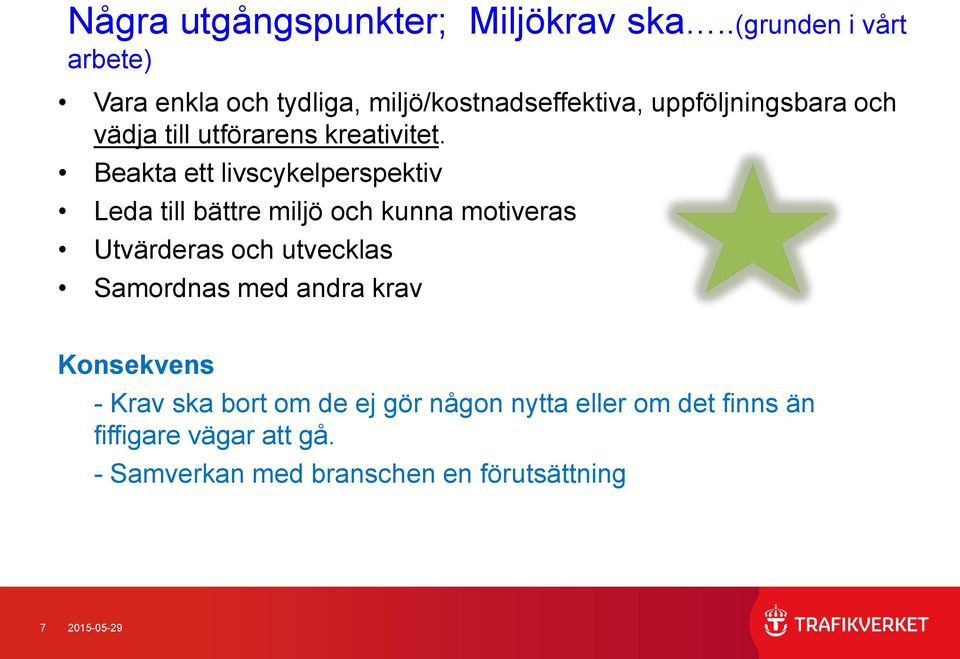 Några utgångspunkter; Miljökrav ska…..(grunden i vårt arbete)

• Vara enkla och tydliga, miljö/kostnadseffektiva, uppföljningsbara och vädja till utförarens kreativitet.
• Beakta ett livscykelperspektiv
• Leda till bättre miljö och kunna motiveras
• Utvärderas och utvecklas
• Samordnas med andra krav

Konsekvens
- Krav ska bort om de ej gör någon nytta eller om det finns än fiffigare vägar att gå.
- Samverkan med branschen en förutsättning

7 2015-05-29

TRAFIKVERKET